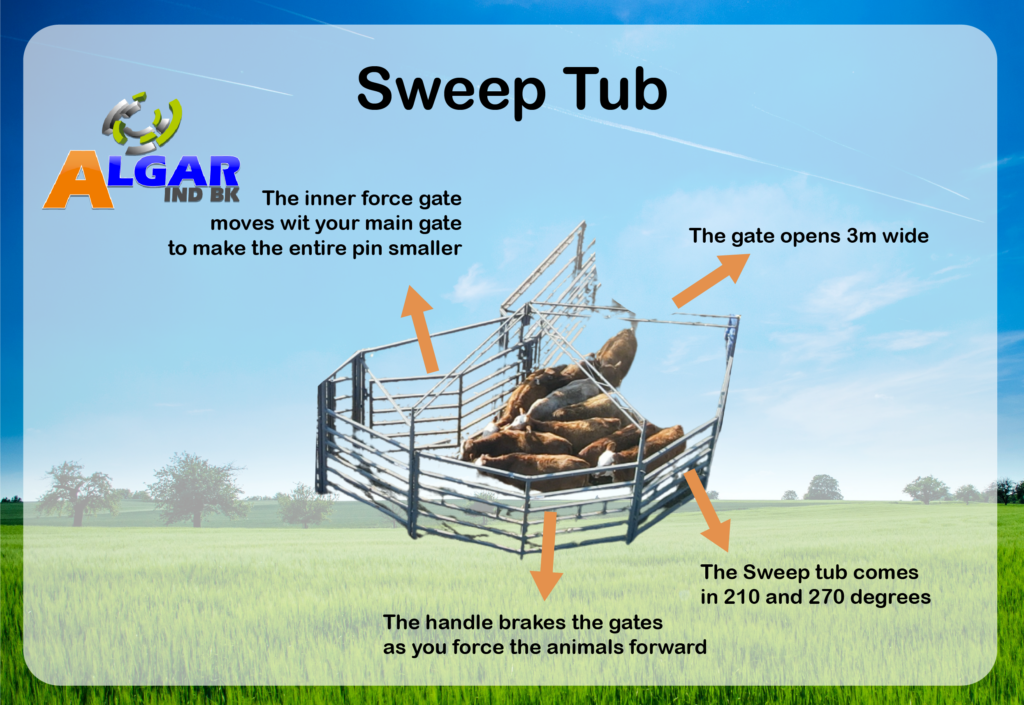 Sweep Tub

ALGAR
IND BK

The inner force gate moves wit your main gate to make the entire pin smaller

The gate opens 3m wide

The Sweep tub comes in 210 and 270 degrees

The handle brakes the gates as you force the animals forward